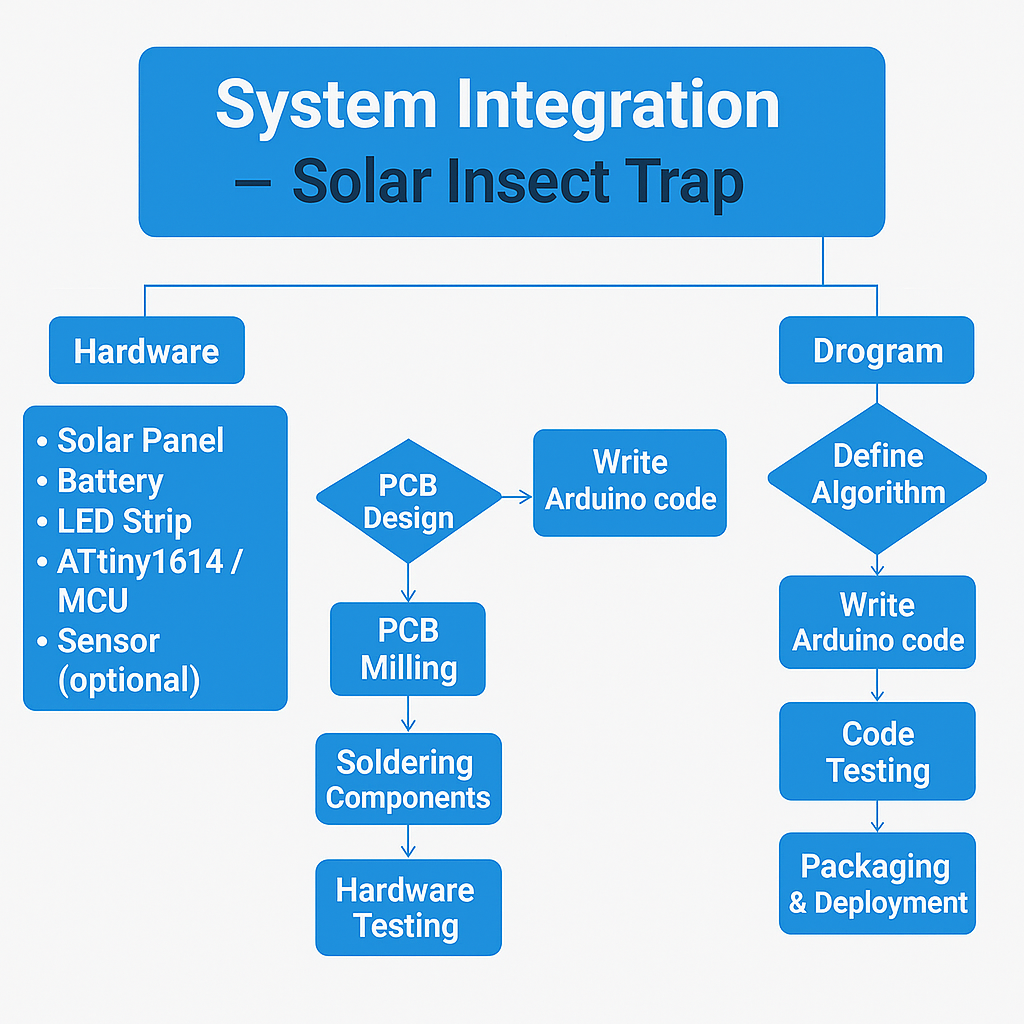 System Integration
– Solar Insect Trap

Hardware

• Solar Panel
• Battery
• LED Strip
• ATtiny1614 / MCU
• Sensor (optional)

PCB Design

Write Arduino code

PCB Milling

Soldering Components

Hardware Testing

Drogram

Define Algorithm

Write Arduino code

Code Testing

Packaging & Deployment